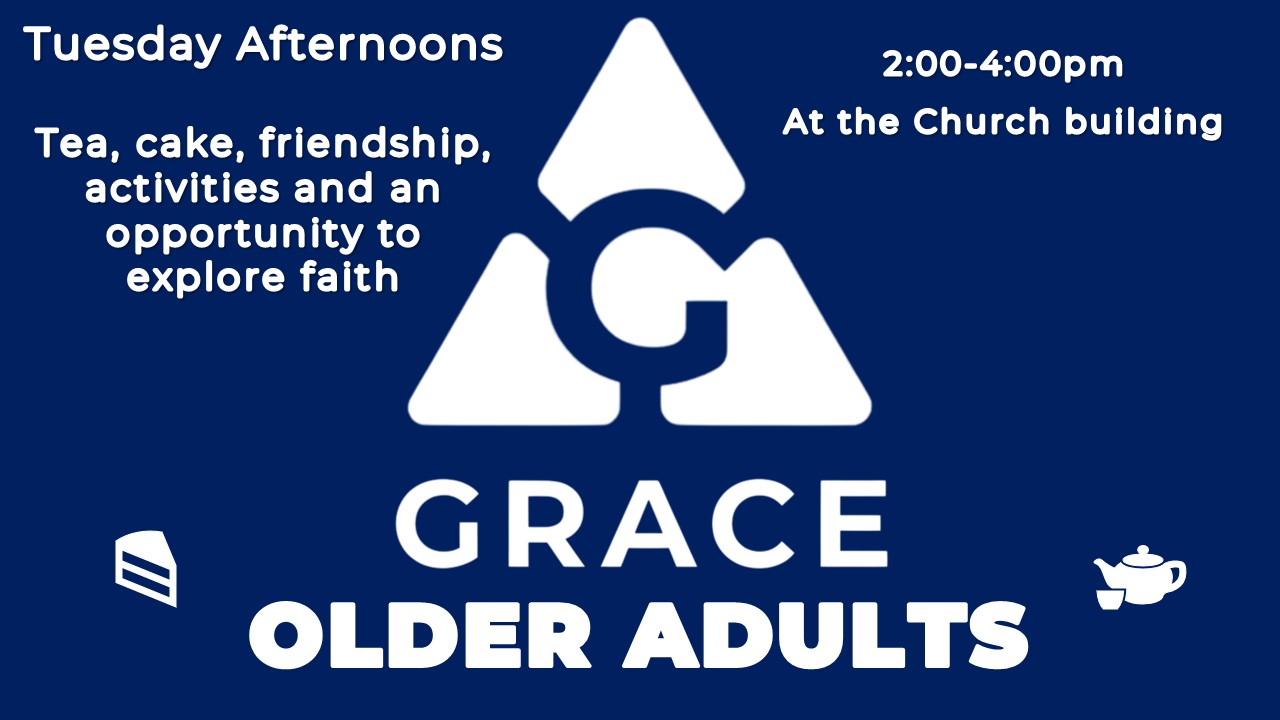 Tuesday Afternoons

Tea, cake, friendship, activities and an opportunity to explore faith

2:00-4:00pm

At the Church building

G

GRACE

OLDER ADULTS